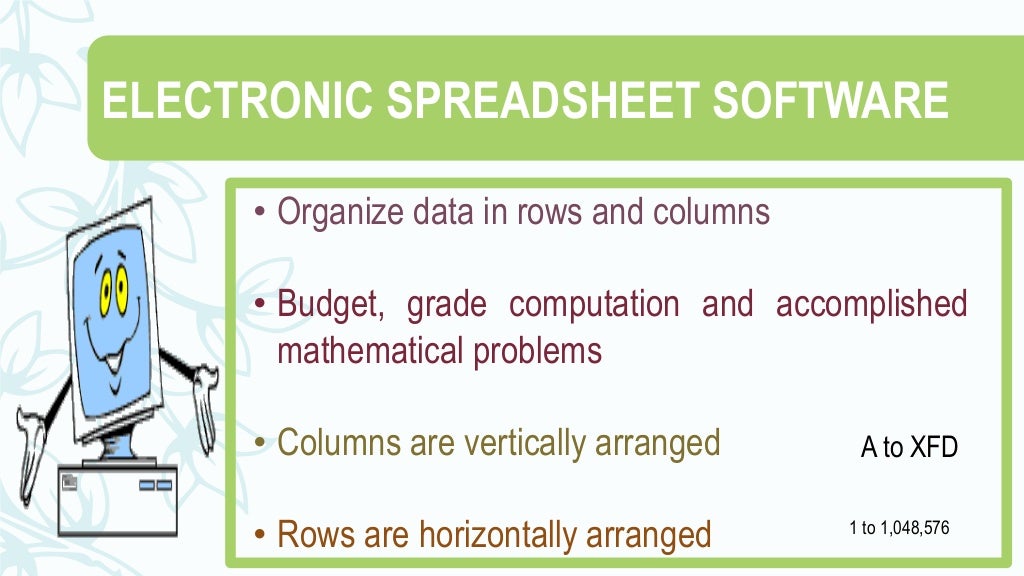 ELECTRONIC SPREADSHEET SOFTWARE

• Organize data in rows and columns

• Budget, grade computation and accomplished mathematical problems

• Columns are vertically arranged

A to XFD

• Rows are horizontally arranged

1 to 1,048,576